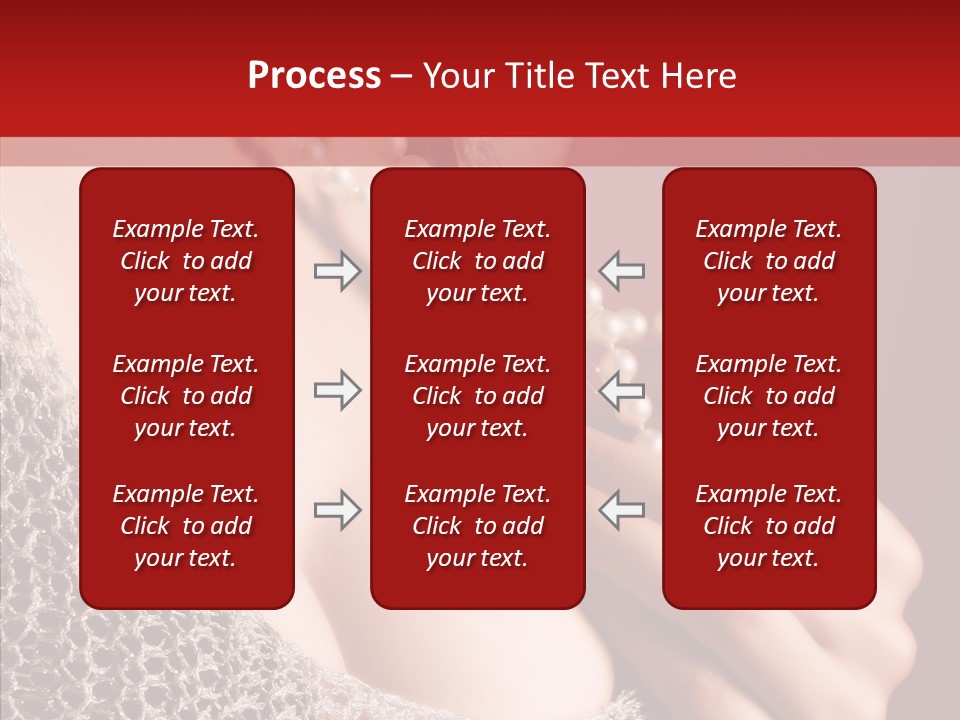 Process – Your Title Text Here

Example Text. Click to add your text.

Example Text. Click to add your text.

Example Text. Click to add your text.

Example Text. Click to add your text.

Example Text. Click to add your text.

Example Text. Click to add your text.

Example Text. Click to add your text.

Example Text. Click to add your text.

Example Text. Click to add your text.